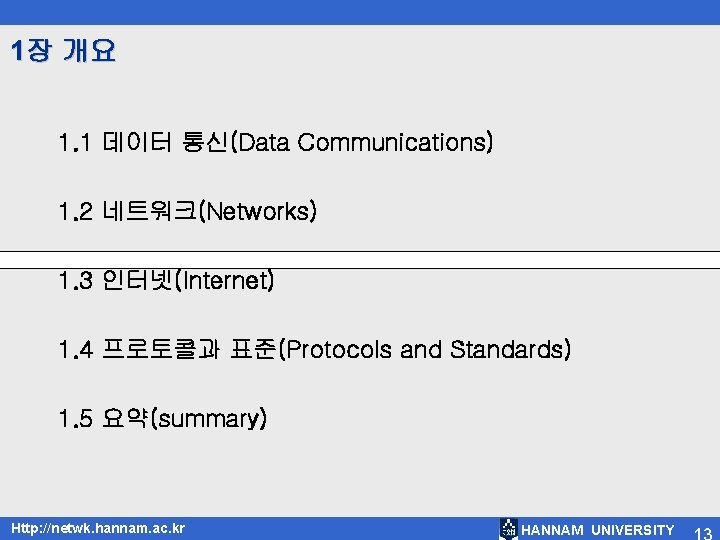 1장 개요

1.1 데이터 통신(Data Communications)

1.2 네트워크(Networks)

1.3 인터넷(Internet)

1.4 프로토콜과 표준(Protocols and Standards)

1.5 요약(summary)

Http://netwk.hannam.ac.kr

HANNAM UNIVERSITY 13